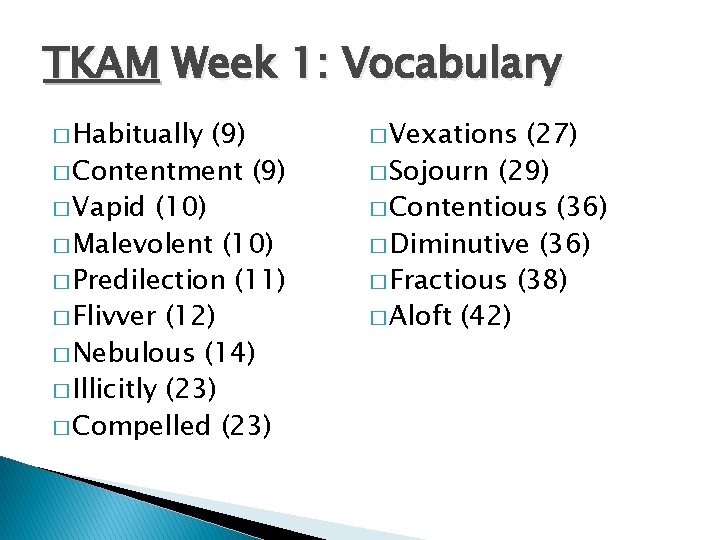 TKAM Week 1: Vocabulary

□ Habitually (9)
□ Contentment (9)
□ Vapid (10)
□ Malevolent (10)
□ Predilection (11)
□ Flivver (12)
□ Nebulous (14)
□ Illicitly (23)
□ Compelled (23)

□ Vexations (27)
□ Sojourn (29)
□ Contentious (36)
□ Diminutive (36)
□ Fractious (38)
□ Aloft (42)